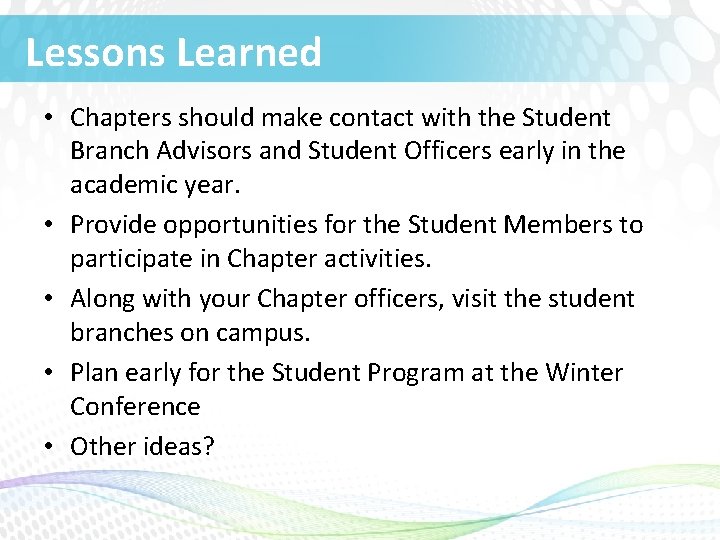 Lessons Learned

• Chapters should make contact with the Student Branch Advisors and Student Officers early in the academic year.
• Provide opportunities for the Student Members to participate in Chapter activities.
• Along with your Chapter officers, visit the student branches on campus.
• Plan early for the Student Program at the Winter Conference
• Other ideas?